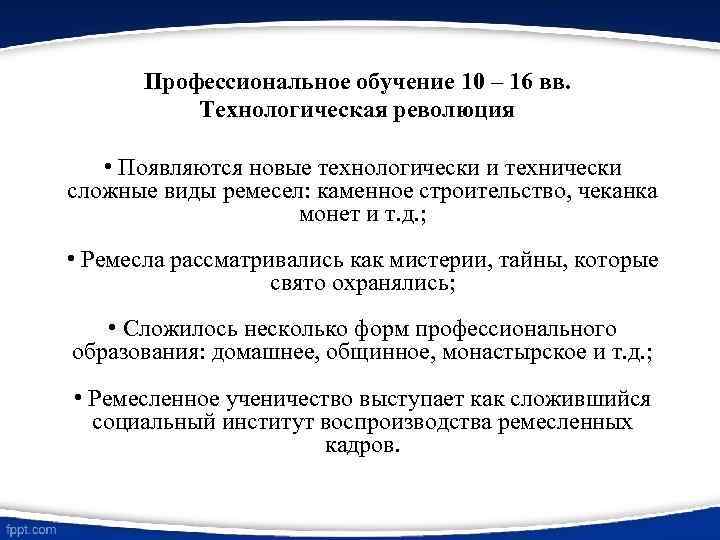 Профессиональное обучение 10 – 16 вв.
Технологическая революция

• Появляются новые технологически и технически сложные виды ремесел: каменное строительство, чеканка монет и т.д.;

• Ремесла рассматривались как мистерии, тайны, которые свято охранялись;

• Сложилось несколько форм профессионального образования: домашнее, общинное, монастырское и т.д.;

• Ремесленное ученичество выступает как сложившийся социальный институт воспроизводства ремесленных кадров.

fppt.com